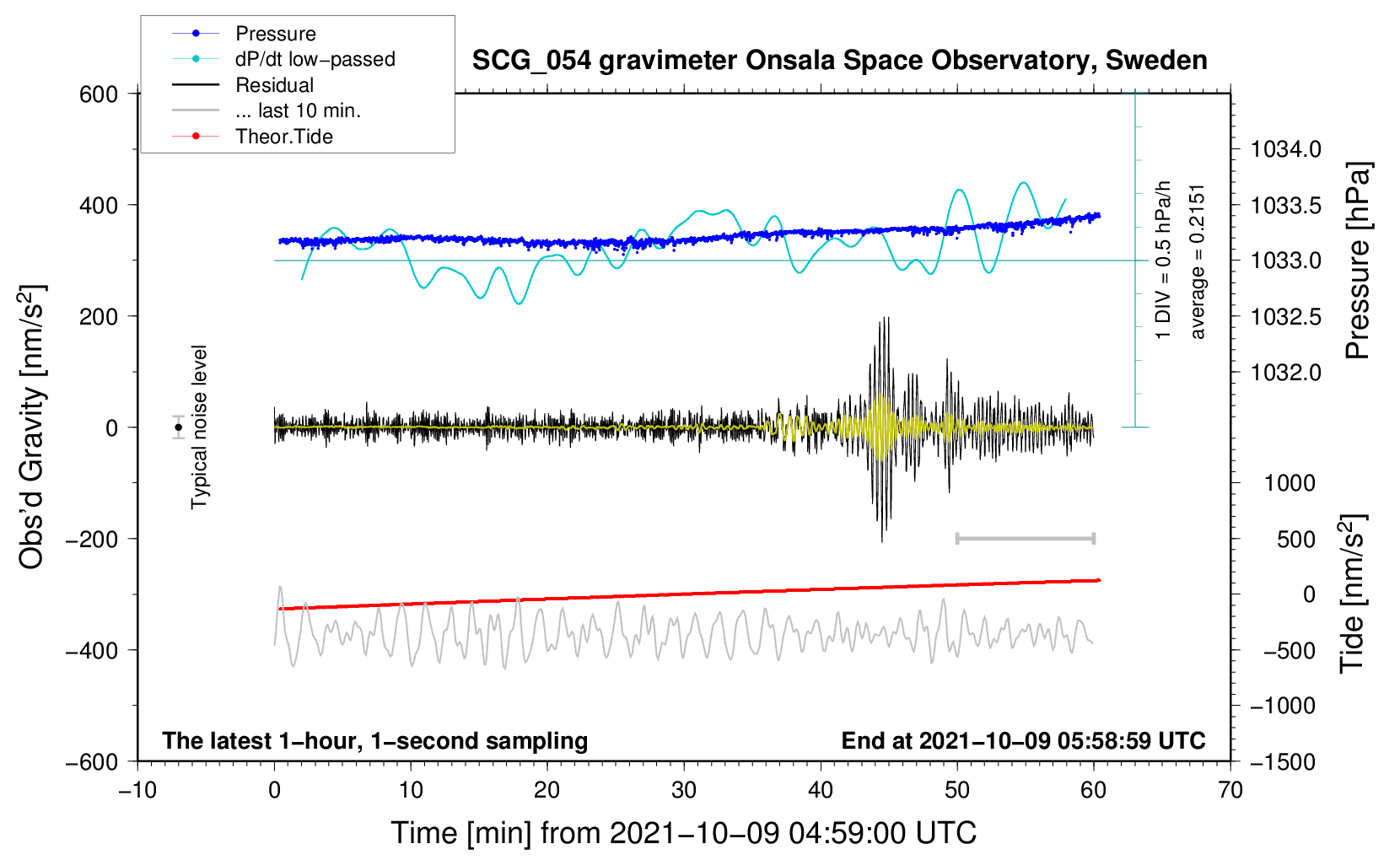 Pressure
dP/dt low−passed
Residual
... last 10 min.
Theor.Tide

SCG_054 gravimeter Onsala Space Observatory, Sweden

600
400
200
0
−200
−400
−600

Obs'd Gravity [nm/s$^2$]

Typical noise level

1 DIV = 0.5 hPa/h
average = 0.2151

1034.0
1033.5
1033.0
1032.5
1032.0

Pressure [hPa]

1000
500
0
−500
−1000
−1500

Tide [nm/s$^2$]

The latest 1−hour, 1−second sampling
End at 2021−10−09 05:58:59 UTC

−10
0
10
20
30
40
50
60
70

Time [min] from 2021−10−09 04:59:00 UTC